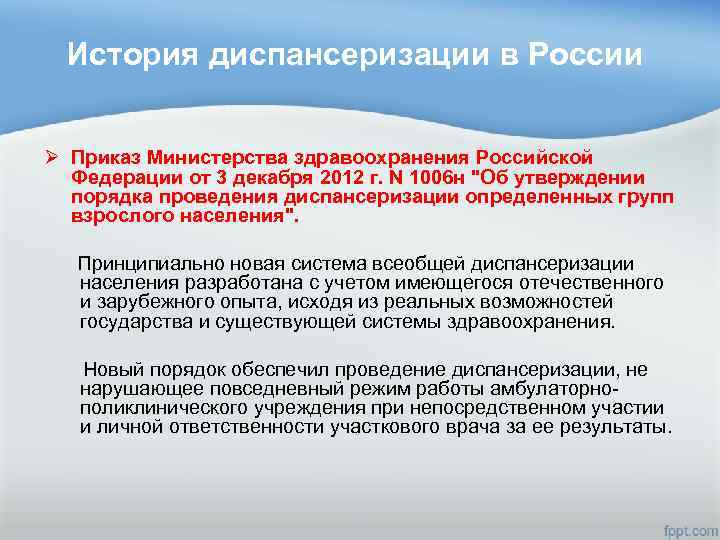 История диспансеризации в России

➢ Приказ Министерства здравоохранения Российской Федерации от 3 декабря 2012 г. N 1006н "Об утверждении порядка проведения диспансеризации определенных групп взрослого населения".

Принципиально новая система всеобщей диспансеризации населения разработана с учетом имеющегося отечественного и зарубежного опыта, исходя из реальных возможностей государства и существующей системы здравоохранения.

Новый порядок обеспечил проведение диспансеризации, не нарушающее повседневный режим работы амбулаторно-поликлинического учреждения при непосредственном участии и личной ответственности участкового врача за ее результаты.

fppt.com